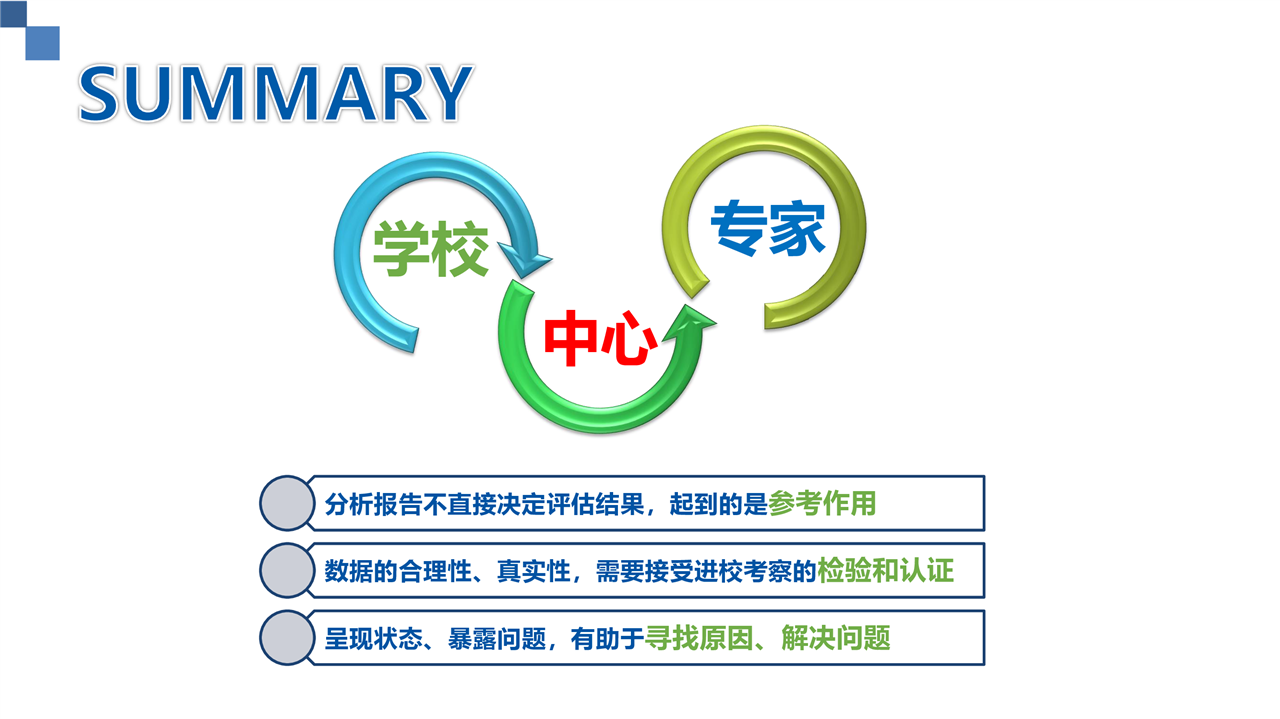 SUMMARY

学校

中心

专家

分析报告不直接决定评估结果，起到的是参考作用

数据的合理性、真实性，需要接受进校考察的检验和认证

呈现状态、暴露问题，有助于寻找原因、解决问题